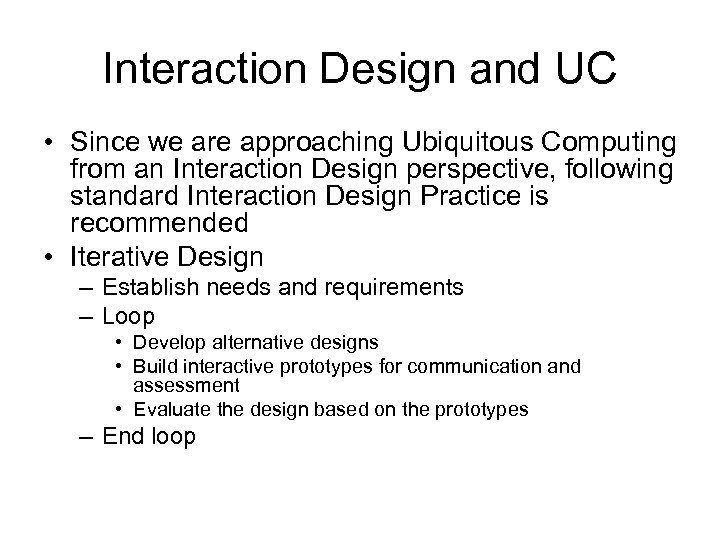 Interaction Design and UC

• Since we are approaching Ubiquitous Computing from an Interaction Design perspective, following standard Interaction Design Practice is recommended
• Iterative Design
– Establish needs and requirements
– Loop
• Develop alternative designs
• Build interactive prototypes for communication and assessment
• Evaluate the design based on the prototypes
– End loop